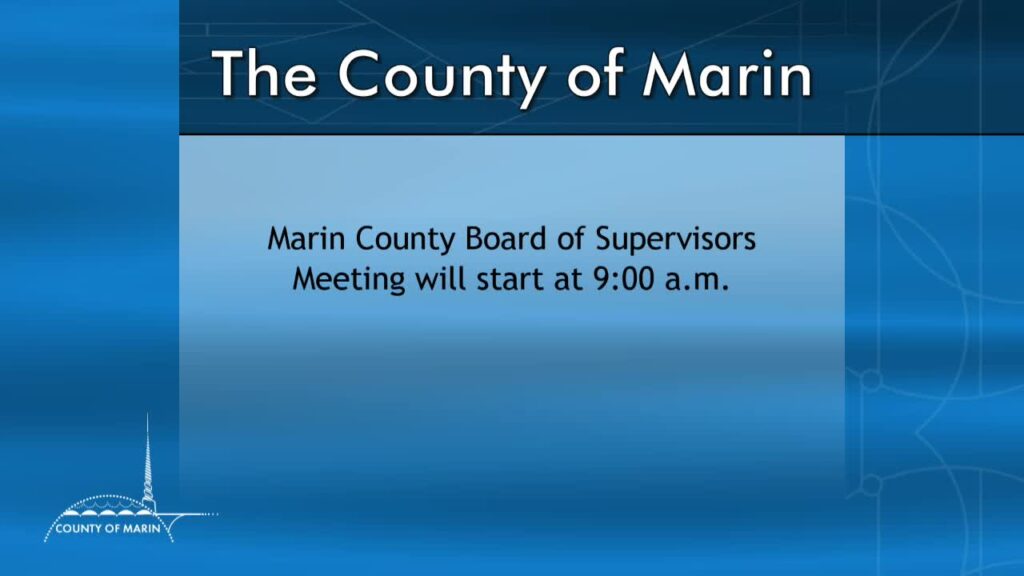 The County of Marin

Marin County Board of Supervisors
Meeting will start at 9:00 a.m.

COUNTY OF MARIN